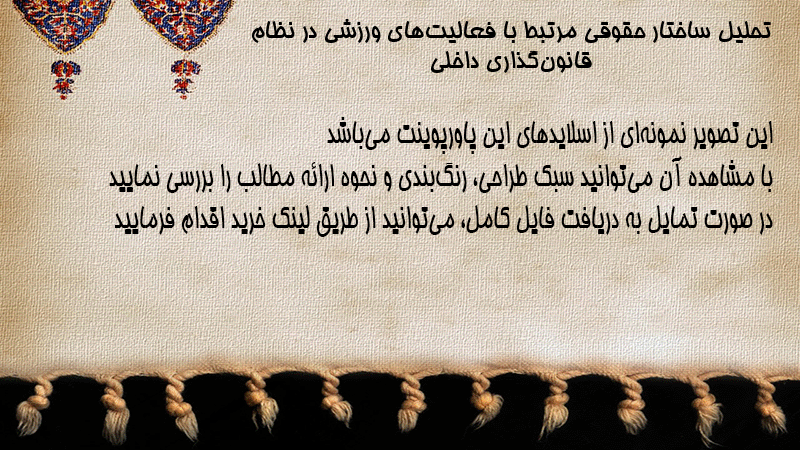 تحلیل ساختار حقوقی مرتبط با فعالیت‌های ورزشی در نظام قانون‌گذاری داخلی

این تصویر نمونه‌ای از اسلایدهای این پاورپوینت می‌باشد
با مشاهده آن می‌توانید سبک طراحی، رنگ‌بندی و نحوه ارائه مطالب را بررسی نمایید
در صورت تمایل به دریافت فایل کامل، می‌توانید از طریق لینک خرید اقدام فرمایید